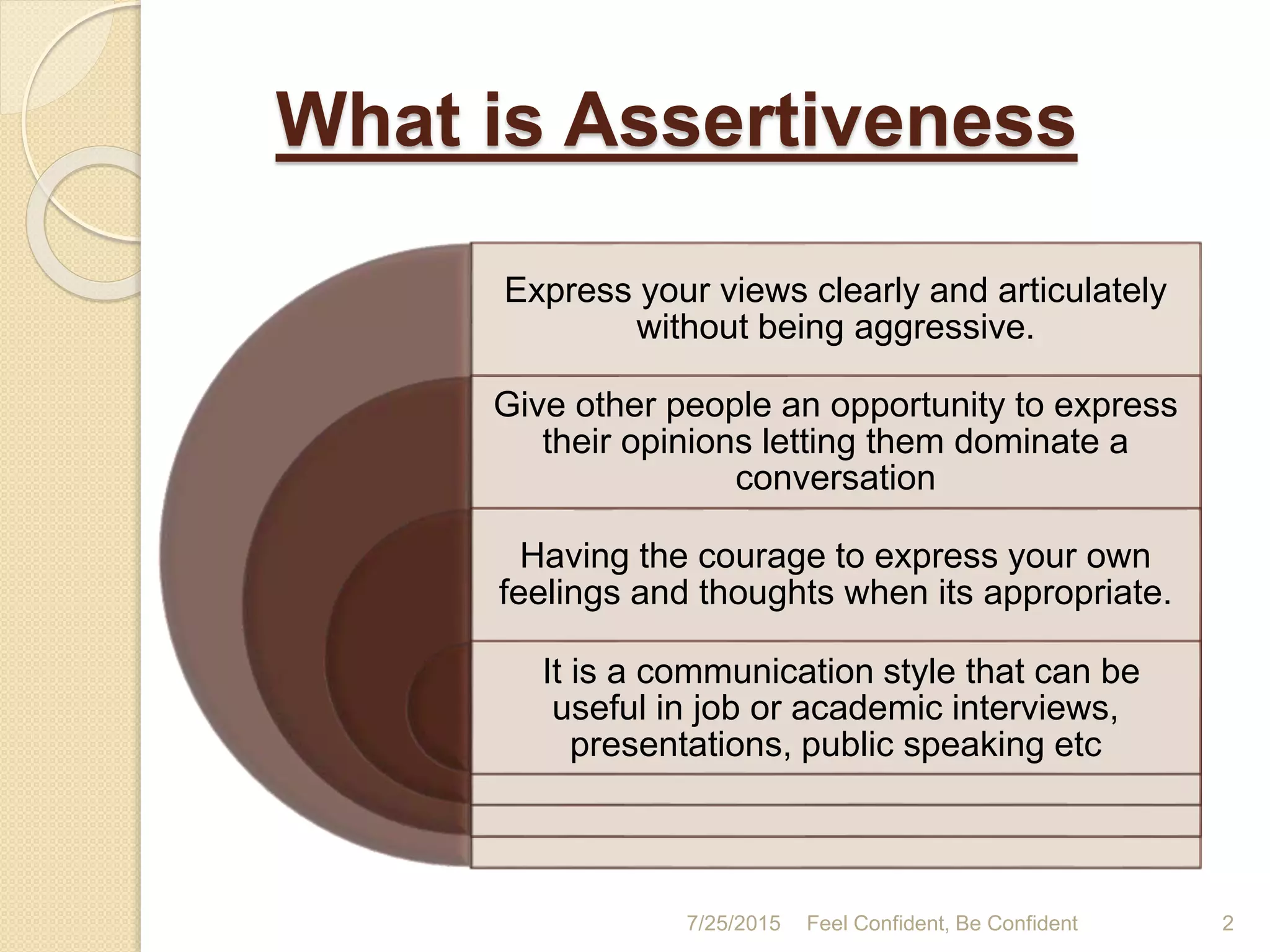 What is Assertiveness

Express your views clearly and articulately without being aggressive.

Give other people an opportunity to express their opinions letting them dominate a conversation

Having the courage to express your own feelings and thoughts when its appropriate.

It is a communication style that can be useful in job or academic interviews, presentations, public speaking etc

7/25/2015 Feel Confident, Be Confident 2